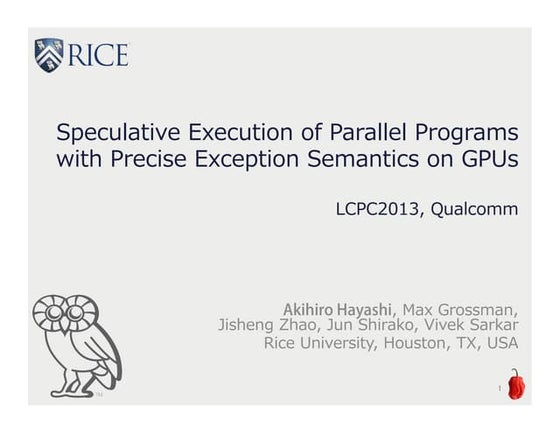 RICE

Speculative Execution of Parallel Programs with Precise Exception Semantics on GPUs

LCPC2013, Qualcomm

Akihiro Hayashi, Max Grossman, Jisheng Zhao, Jun Shirako, Vivek Sarkar
Rice University, Houston, TX, USA

1